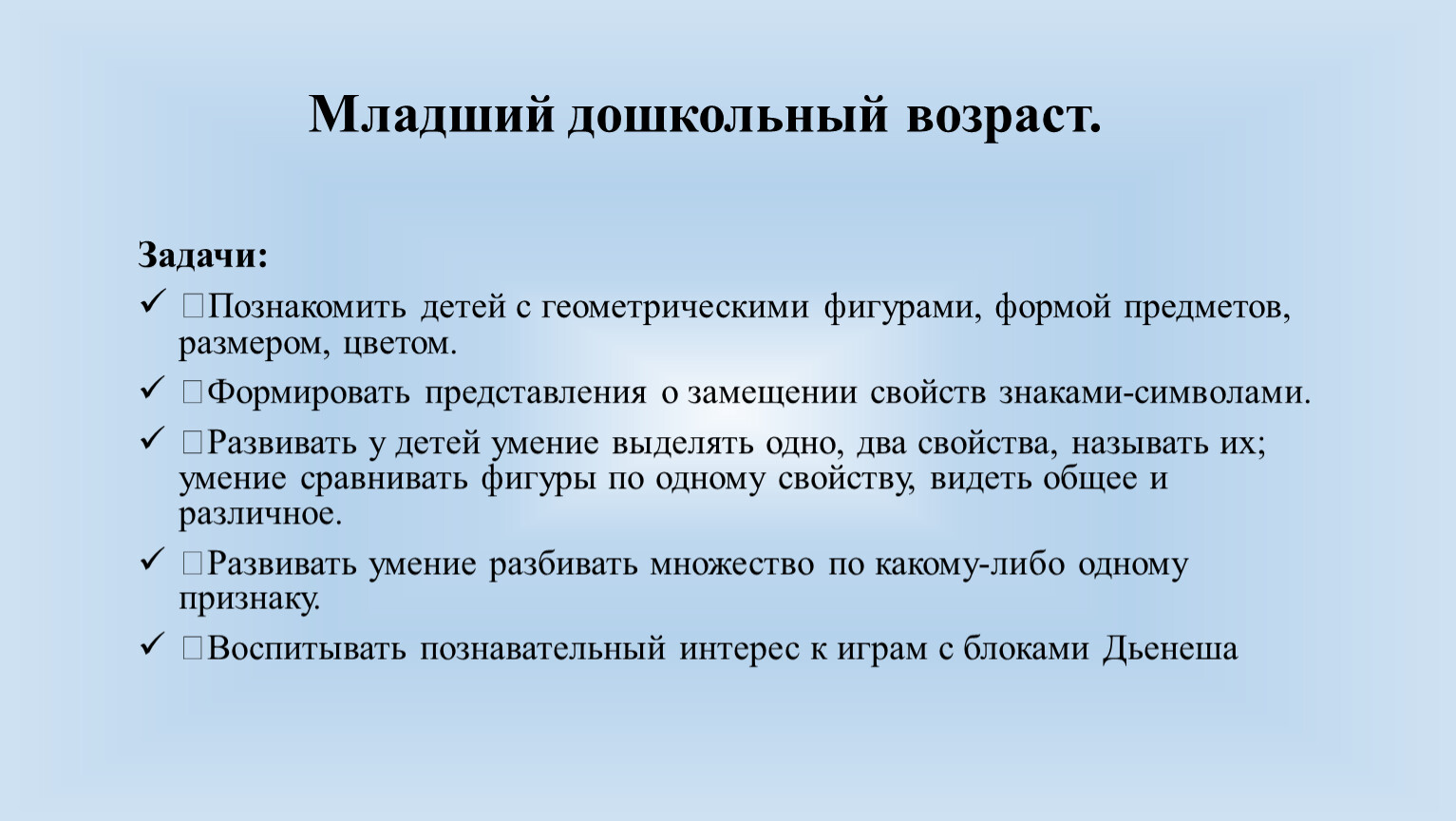 Младший дошкольный возраст.

Задачи:

✓ Познакомить детей с геометрическими фигурами, формой предметов, размером, цветом.

✓ Формировать представления о замещении свойств знаками-символами.

✓ Развивать у детей умение выделять одно, два свойства, называть их; умение сравнивать фигуры по одному свойству, видеть общее и различное.

✓ Развивать умение разбивать множество по какому-либо одному признаку.

✓ Воспитывать познавательный интерес к играм с блоками Дьенеша